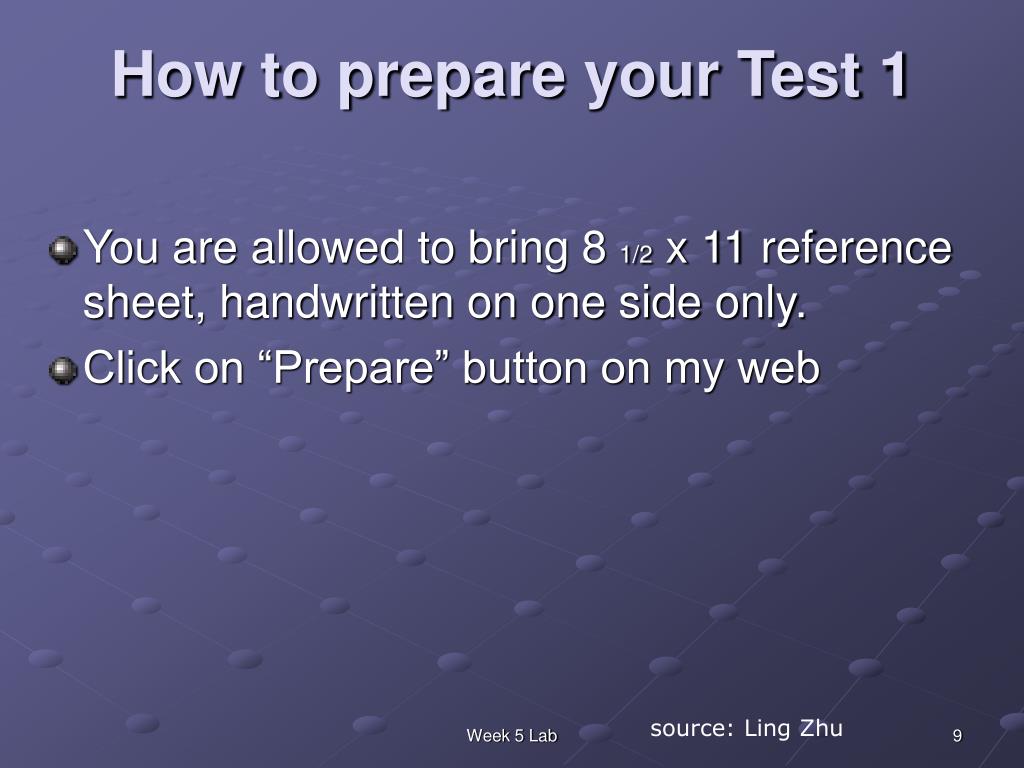 How to prepare your Test 1

You are allowed to bring 8 1/2 x 11 reference sheet, handwritten on one side only.

Click on “Prepare” button on my web

Week 5 Lab

source: Ling Zhu

9